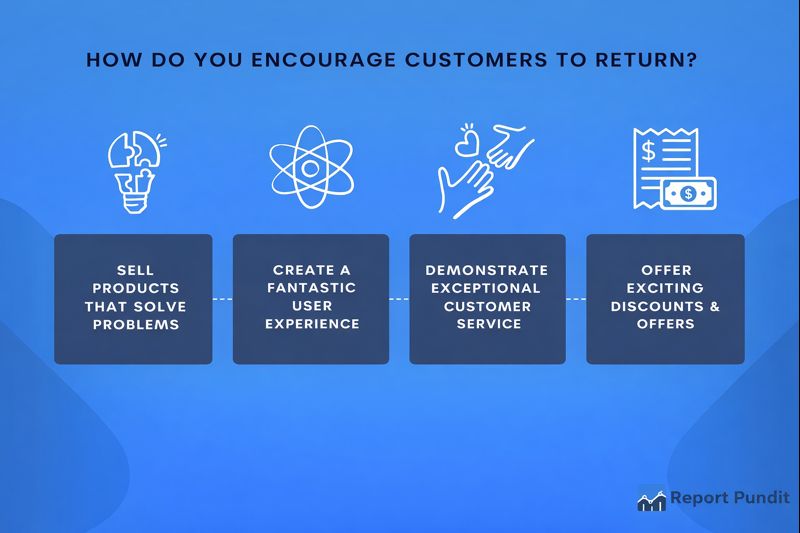 HOW DO YOU ENCOURAGE CUSTOMERS TO RETURN?

$

$

SELL PRODUCTS THAT SOLVE PROBLEMS

CREATE A FANTASTIC USER EXPERIENCE

DEMONSTRATE EXCEPTIONAL CUSTOMER SERVICE

OFFER EXCITING DISCOUNTS & OFFERS

Report Pundit